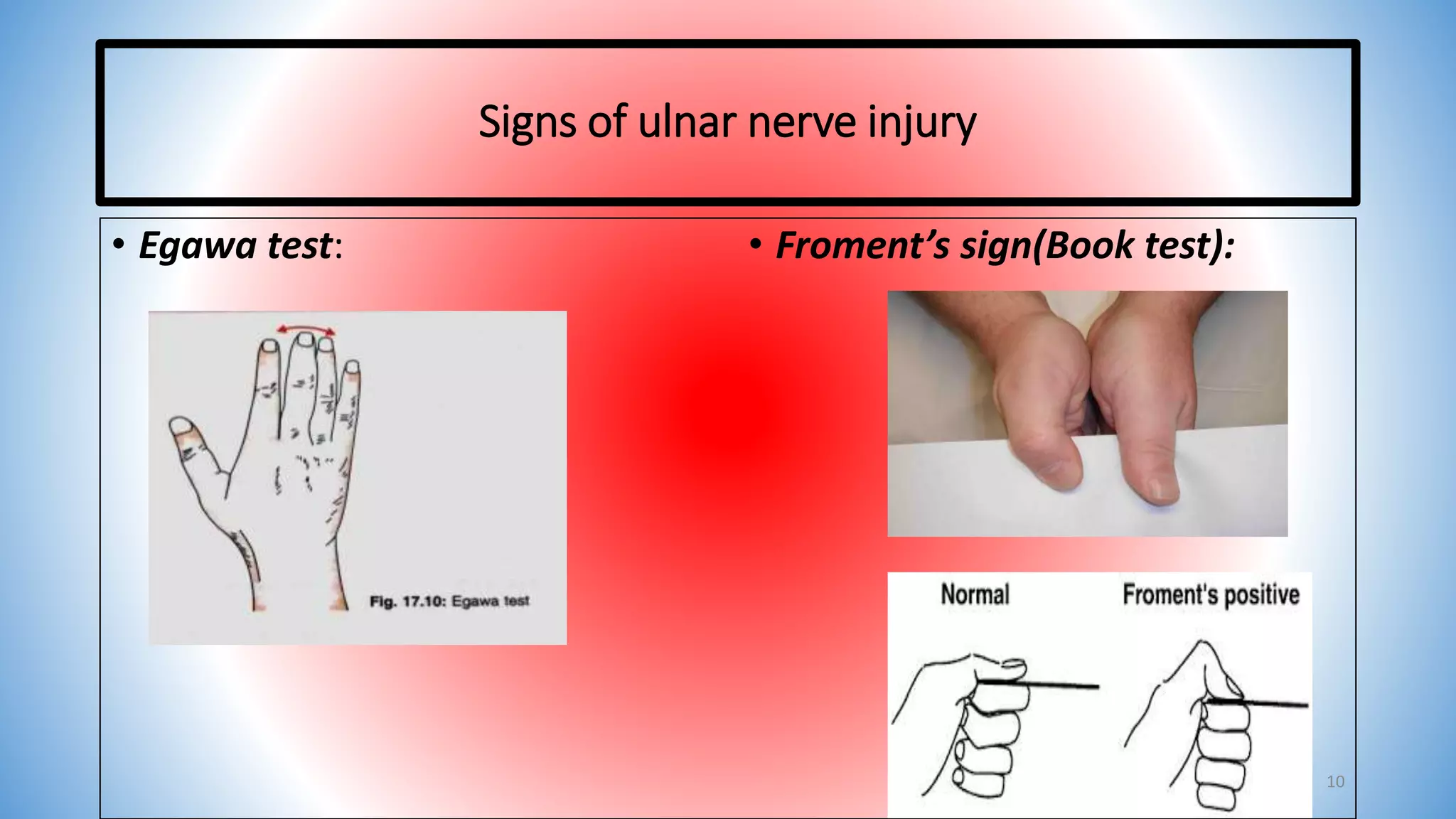 Signs of ulnar nerve injury

• Egawa test:

Fig. 17.10: Egawa test

• Froment's sign(Book test):

Normal

Froment's positive

10